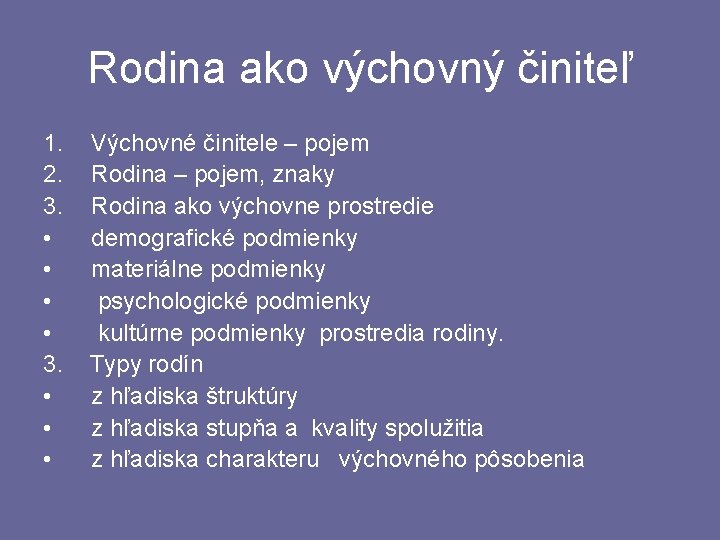 Rodina ako výchovný činiteľ

1. Výchovné činitele – pojem
2. Rodina – pojem, znaky
3. Rodina ako výchovne prostredie
• demografické podmienky
• materiálne podmienky
• psychologické podmienky
• kultúrne podmienky prostredia rodiny.
3. Typy rodín
• z hľadiska štruktúry
• z hľadiska stupňa a kvality spolužitia
• z hľadiska charakteru výchovného pôsobenia